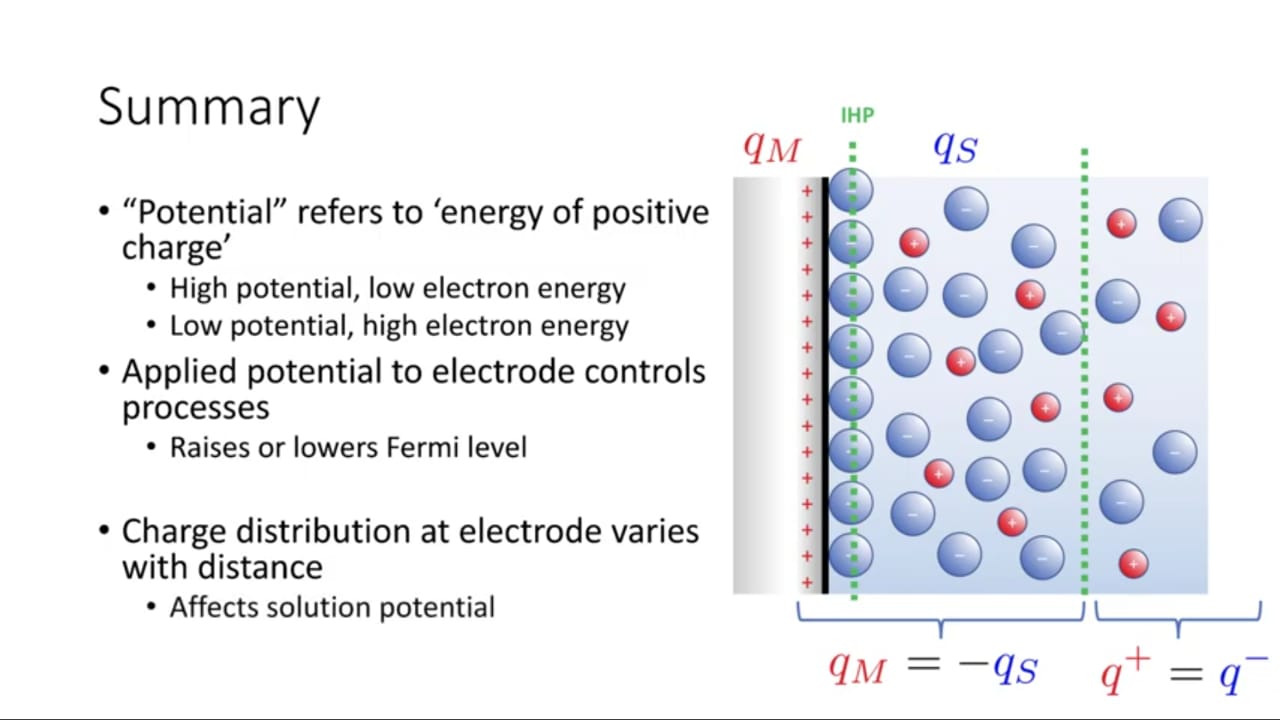 Summary

• "Potential" refers to 'energy of positive charge'
  • High potential, low electron energy
  • Low potential, high electron energy
• Applied potential to electrode controls processes
  • Raises or lowers Fermi level

• Charge distribution at electrode varies with distance
  • Affects solution potential

IHP

$q_M$

$q_S$

$q_M = -q_S$

$q^+ = q^-$